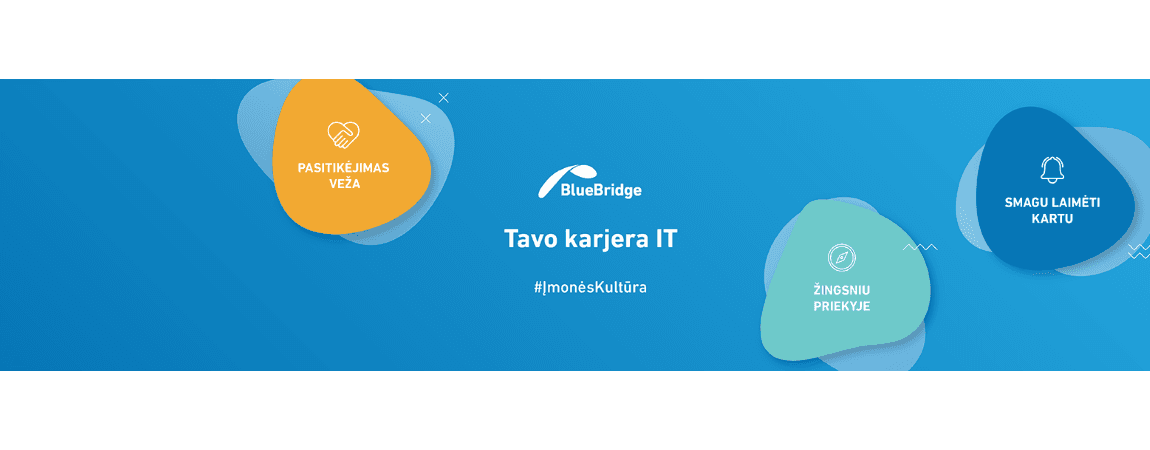 PASITIKĖJIMAS VEŽA

BlueBridge

Tavo karjera IT

#ĮmonėsKultūra

ŽINGSNIU PRIEKYJE

SMAGU LAIMĖTI KARTU